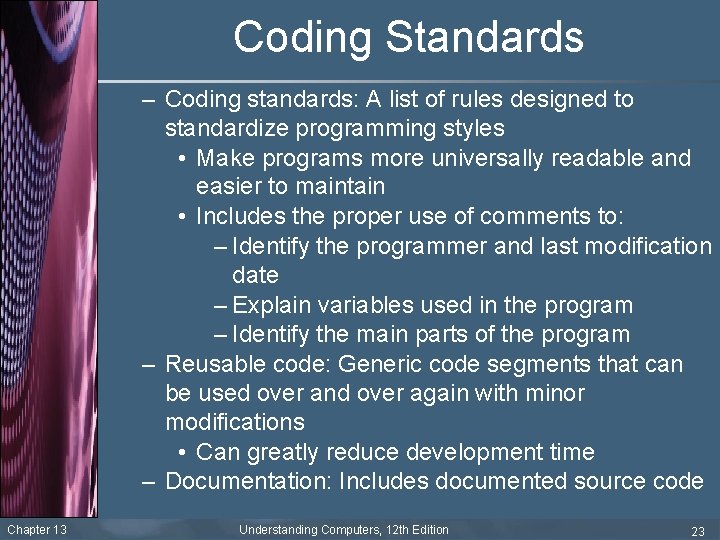 Coding Standards

– Coding standards: A list of rules designed to standardize programming styles
• Make programs more universally readable and easier to maintain
• Includes the proper use of comments to:
– Identify the programmer and last modification date
– Explain variables used in the program
– Identify the main parts of the program
– Reusable code: Generic code segments that can be used over and over again with minor modifications
• Can greatly reduce development time
– Documentation: Includes documented source code

Chapter 13 Understanding Computers, 12th Edition 23